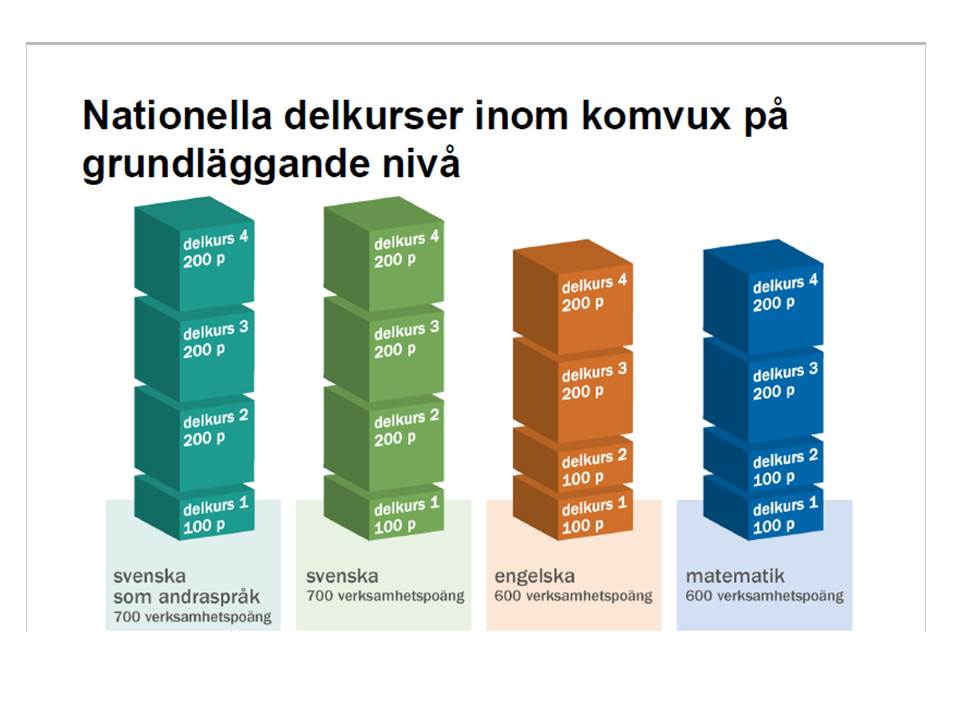 Nationella delkurser inom komvux på grundläggande nivå

delkurs 4
200 p

delkurs 3
200 p

delkurs 2
200 p

delkurs 1
100 p

svenska
som andraspråk
700 verksamhetspoäng

delkurs 4
200 p

delkurs 3
200 p

delkurs 2
200 p

delkurs 1
100 p

svenska
700 verksamhetspoäng

delkurs 4
200 p

delkurs 3
200 p

delkurs 2
100 p

delkurs 1
100 p

engelska
600 verksamhetspoäng

delkurs 4
200 p

delkurs 3
200 p

delkurs 2
100 p

delkurs 1
100 p

matematik
600 verksamhetspoäng